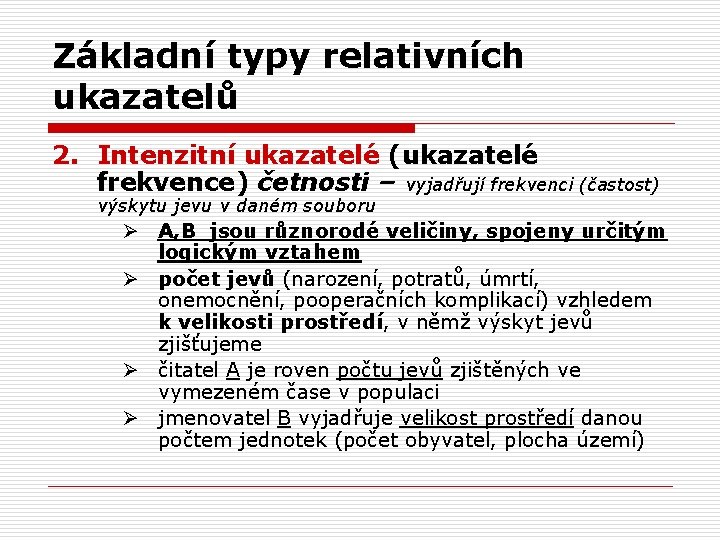 Základní typy relativních ukazatelů

2. Intenzitní ukazatelé (ukazatelé frekvence) četnosti – vyjadřují frekvenci (častost) výskytu jevu v daném souboru

➢ A,B jsou různorodé veličiny, spojeny určitým logickým vztahem

➢ počet jevů (narození, potratů, úmrtí, onemocnění, pooperačních komplikací) vzhledem k velikosti prostředí, v němž výskyt jevů zjišťujeme

➢ čitatel A je roven počtu jevů zjištěných ve vymezeném čase v populaci

➢ jmenovatel B vyjadřuje velikost prostředí danou počtem jednotek (počet obyvatel, plocha území)